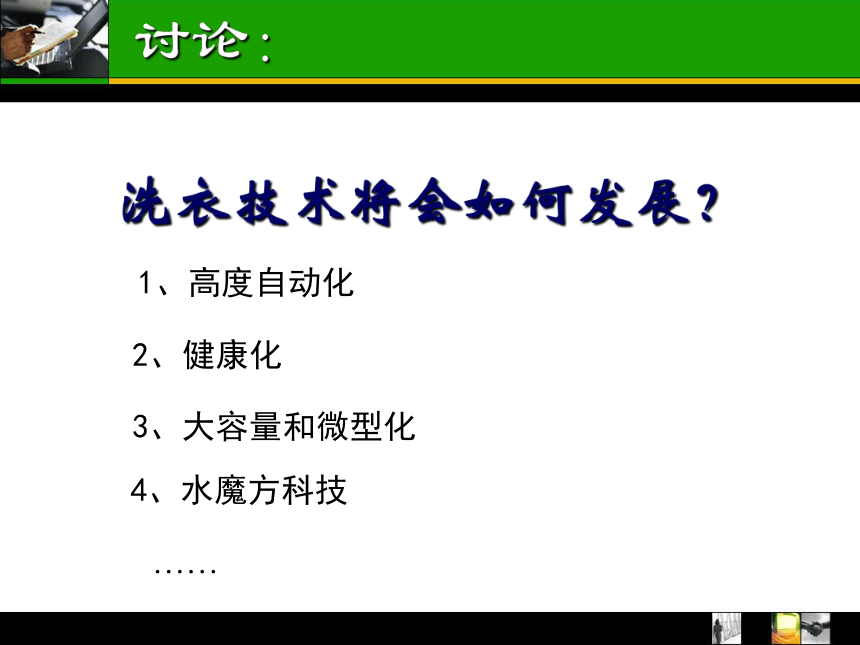 讨论：

洗衣技术将会如何发展？

1、高度自动化

2、健康化

3、大容量和微型化

4、水魔方科技

……